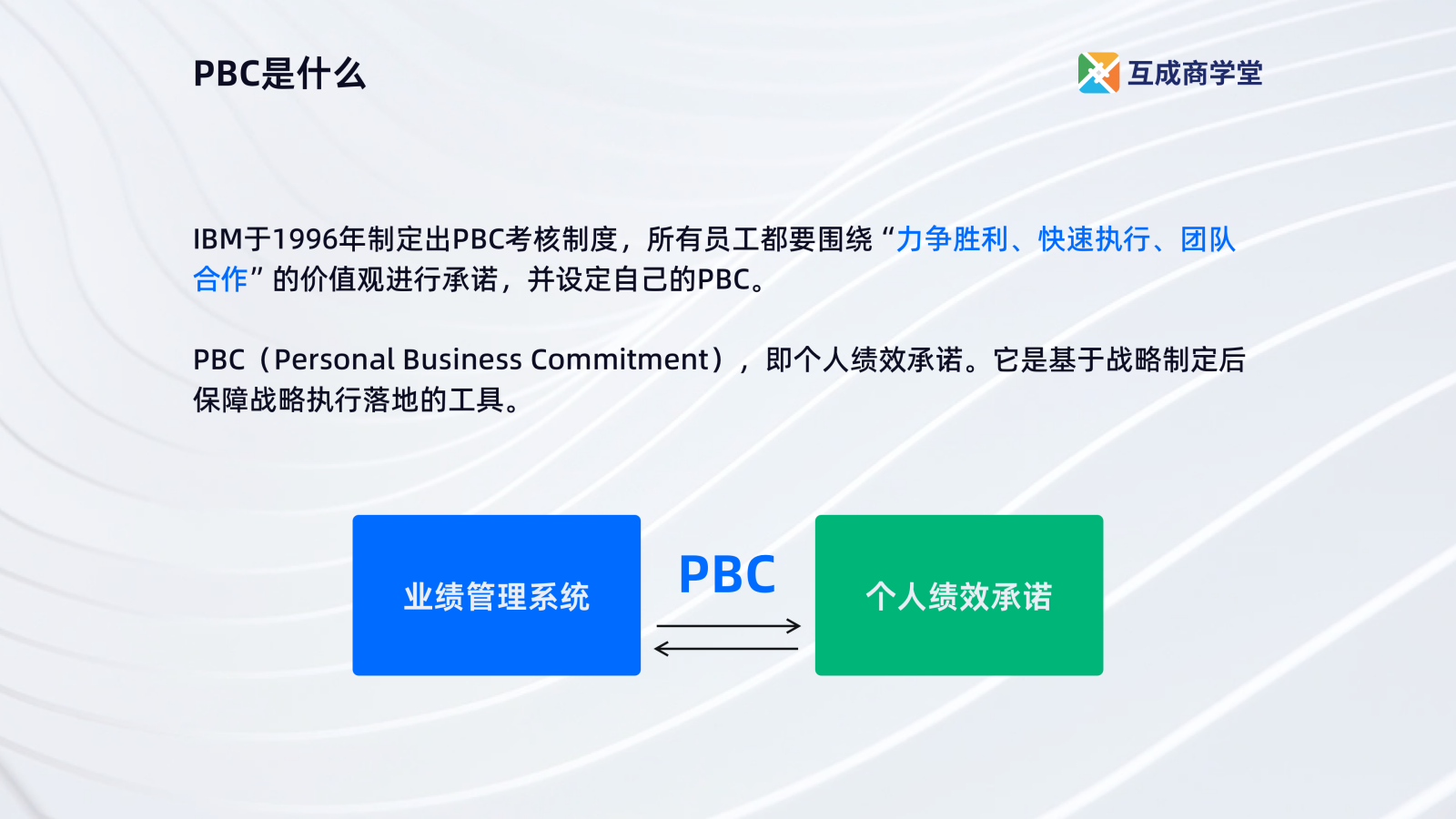 PBC是什么

互成商学堂

IBM于1996年制定出PBC考核制度，所有员工都要围绕“力争胜利、快速执行、团队合作”的价值观进行承诺，并设定自己的PBC。

PBC（Personal Business Commitment），即个人绩效承诺。它是基于战略制定后保障战略执行落地的工具。

业绩管理系统

PBC

个人绩效承诺